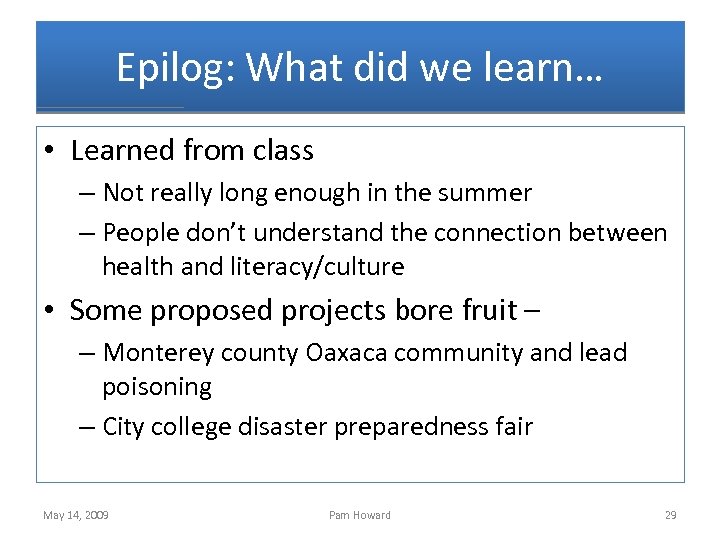 Epilog: What did we learn…

• Learned from class
– Not really long enough in the summer
– People don't understand the connection between health and literacy/culture

• Some proposed projects bore fruit –
– Monterey county Oaxaca community and lead poisoning
– City college disaster preparedness fair

May 14, 2009

Pam Howard

29